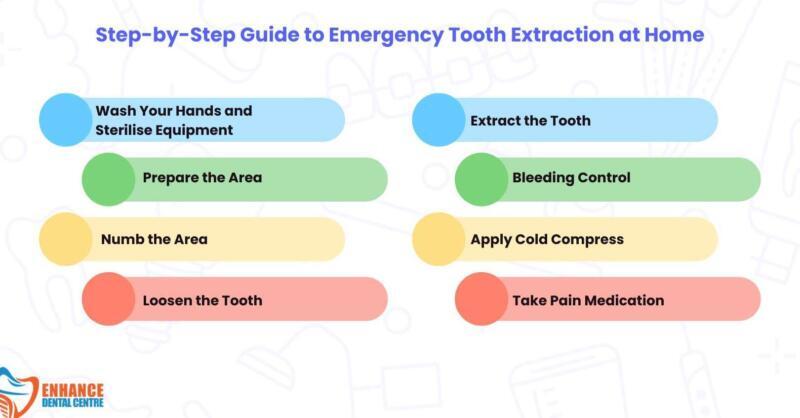 Step-by-Step Guide to Emergency Tooth Extraction at Home

Wash Your Hands and Sterilise Equipment

Prepare the Area

Numb the Area

Loosen the Tooth

Extract the Tooth

Bleeding Control

Apply Cold Compress

Take Pain Medication

ENHANCE DENTAL CENTRE